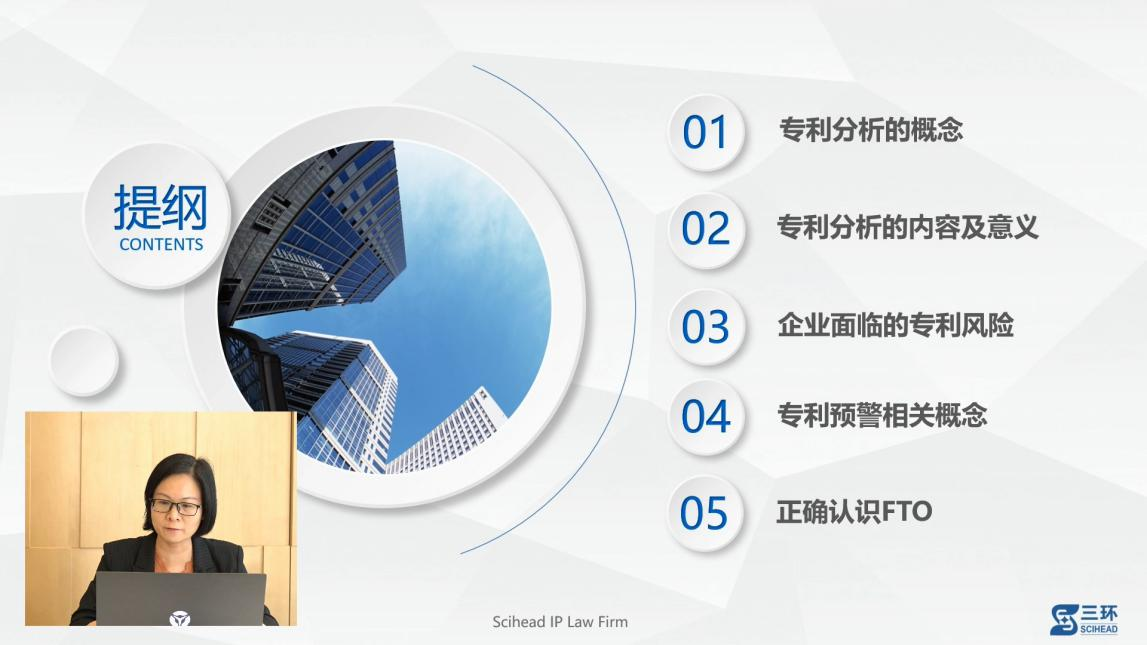 提纲
CONTENTS

01 专利分析的概念

02 专利分析的内容及意义

03 企业面临的专利风险

04 专利预警相关概念

05 正确认识FTO

Scihead IP Law Firm

三环
SCIHEAD